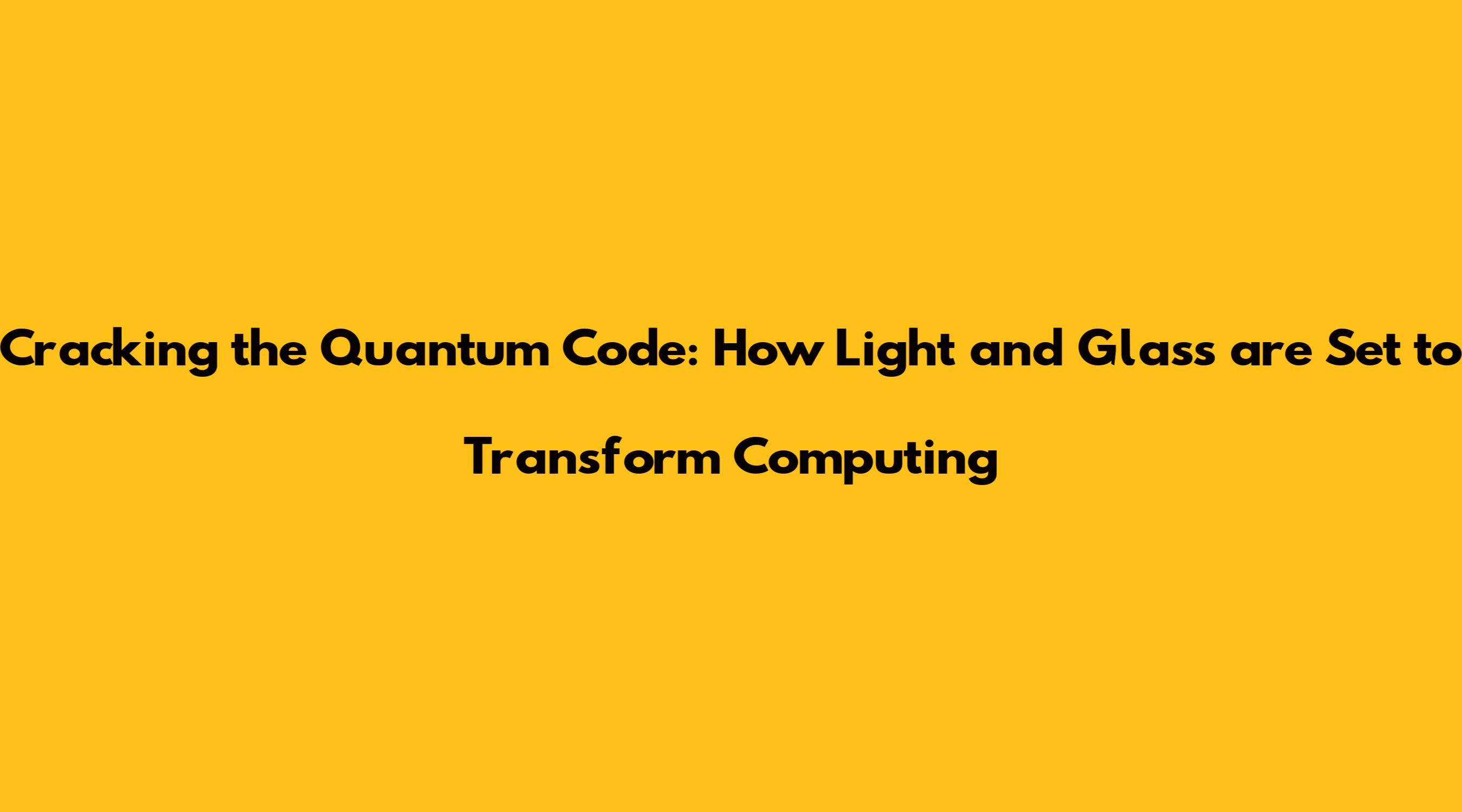 Cracking the Quantum Code: How Light and Glass are Set to Transform Computing